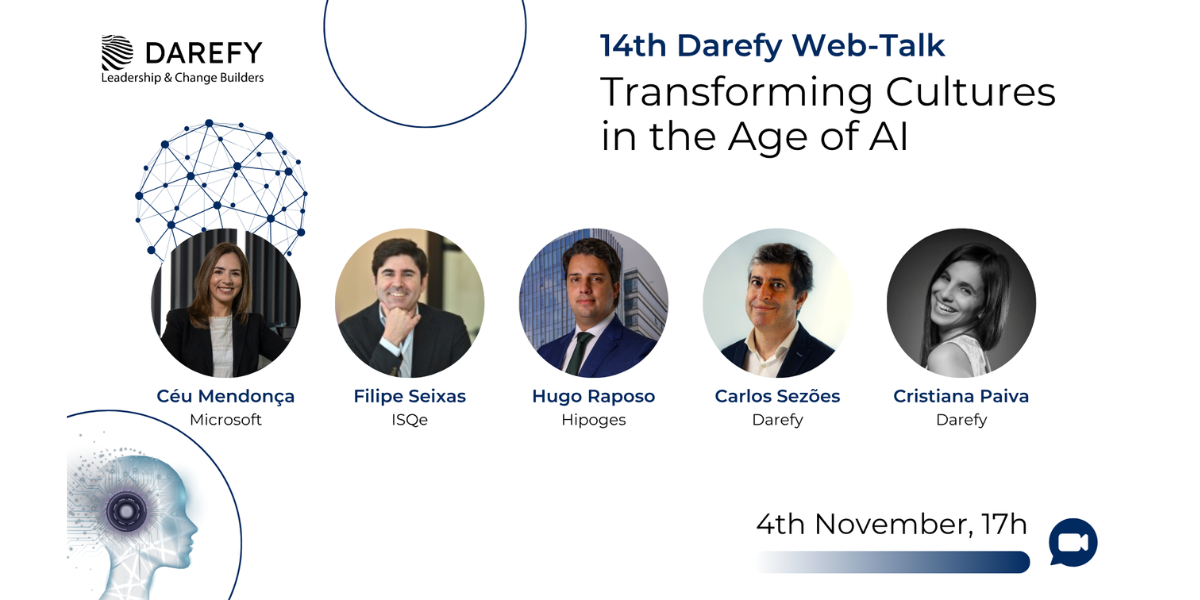 DAREFY
Leadership & Change Builders

14th Darefy Web-Talk

Transforming Cultures in the Age of AI

Céu Mendonça
Microsoft

Filipe Seixas
ISQe

Hugo Raposo
Hipoges

Carlos Sezões
Darefy

Cristiana Paiva
Darefy

4th November, 17h